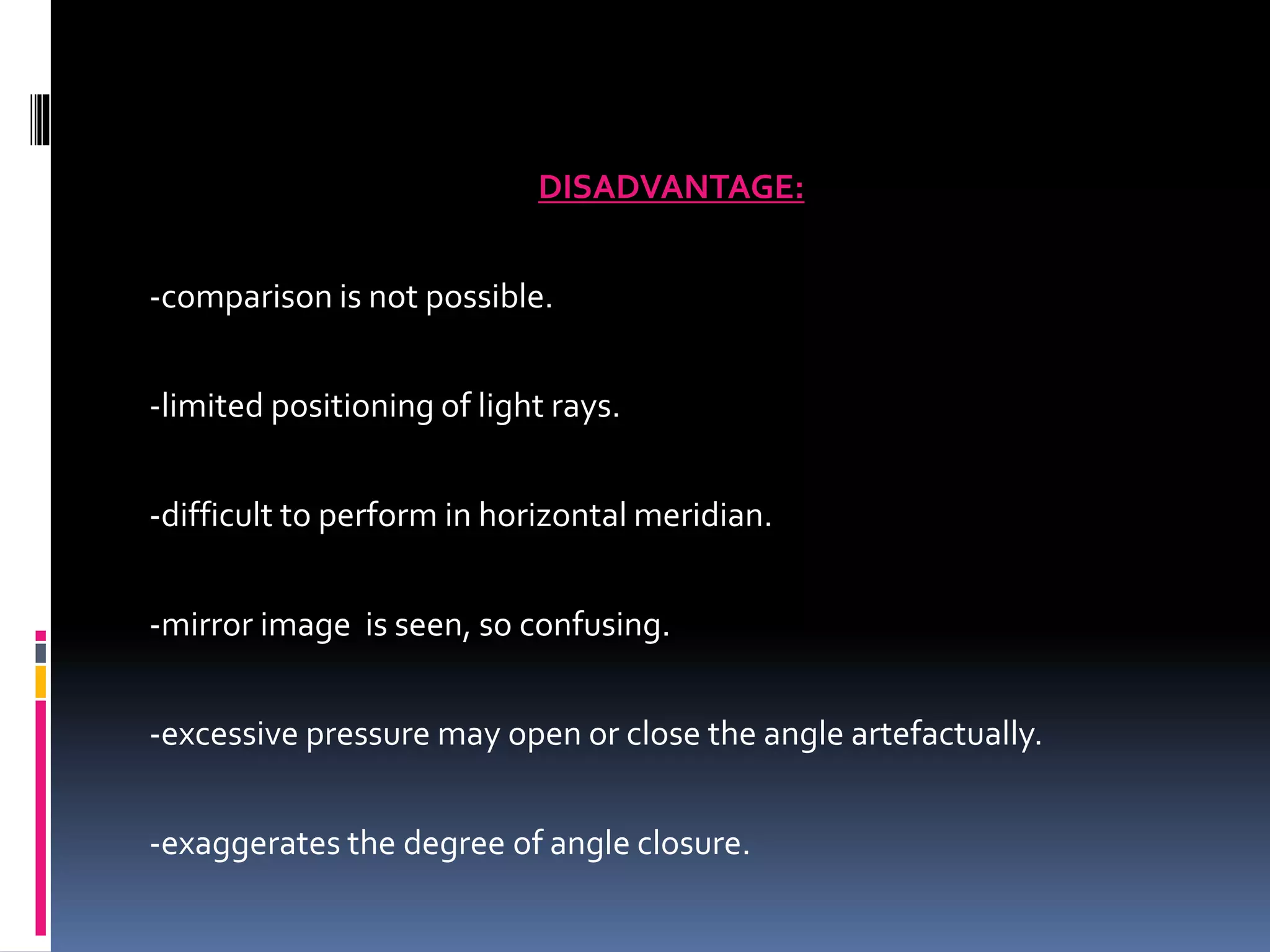 DISADVANTAGE:

-comparison is not possible.

-limited positioning of light rays.

-difficult to perform in horizontal meridian.

-mirror image is seen, so confusing.

-excessive pressure may open or close the angle artefactually.

-exaggerates the degree of angle closure.